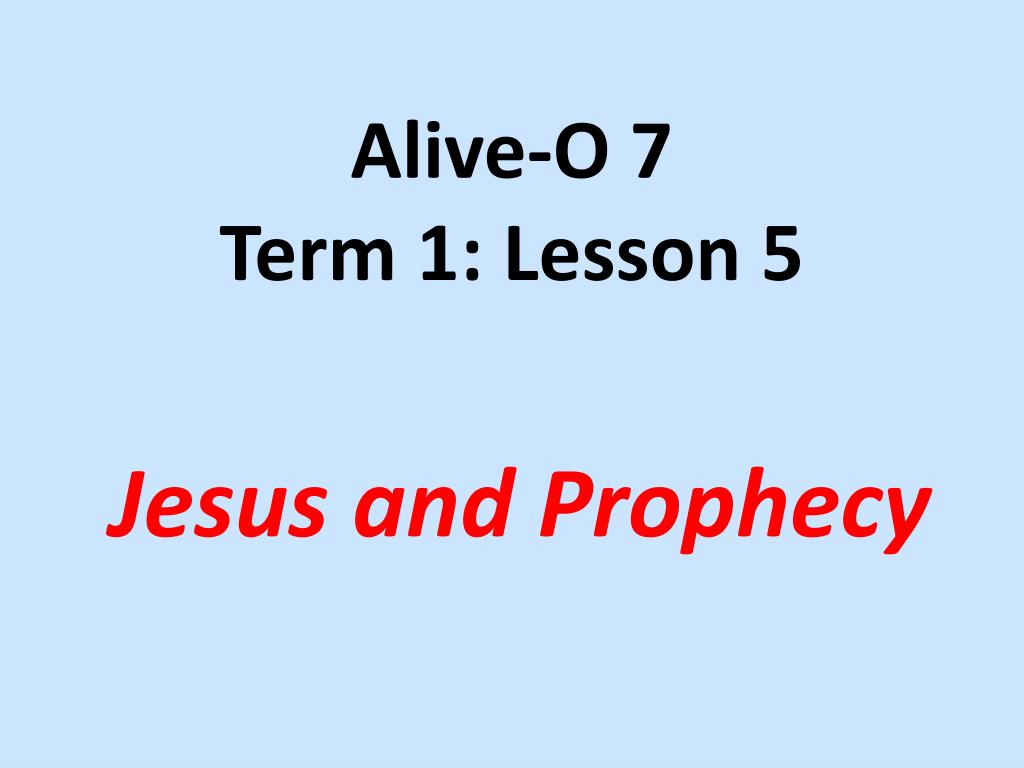 Alive-O 7
Term 1: Lesson 5

Jesus and Prophecy